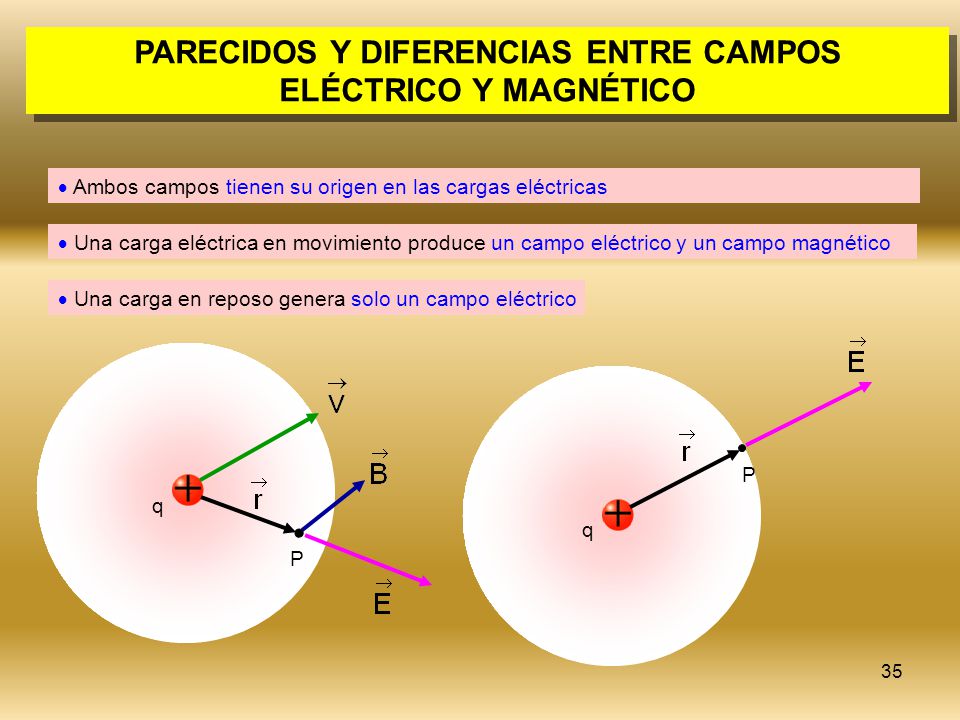 PARECIDOS Y DIFERENCIAS ENTRE CAMPOS ELÉCTRICO Y MAGNÉTICO

• Ambos campos tienen su origen en las cargas eléctricas

• Una carga eléctrica en movimiento produce un campo eléctrico y un campo magnético

• Una carga en reposo genera solo un campo eléctrico

$\vec{V}$

$\vec{B}$

$\vec{r}$

q

P

$\vec{E}$

$\vec{E}$

$\vec{r}$

P

q

35